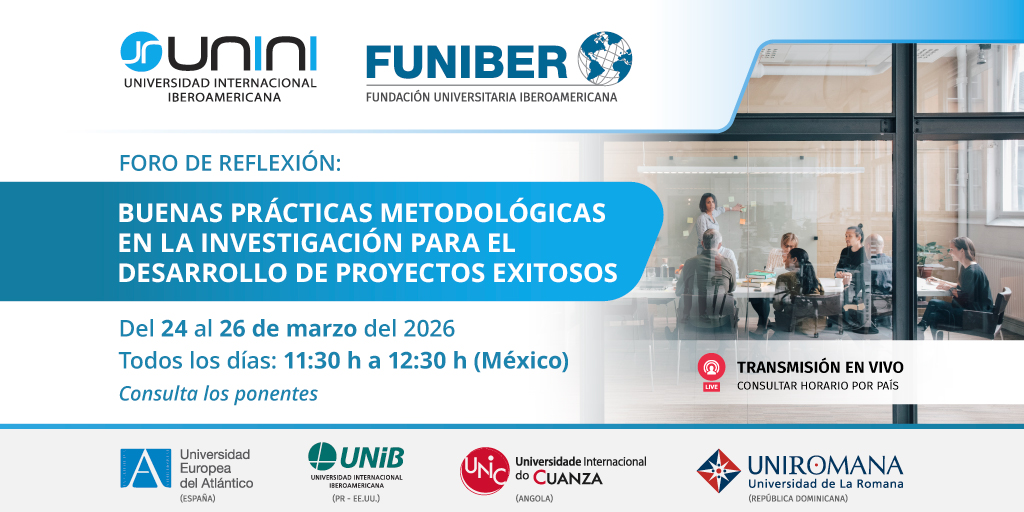 UNINI
UNIVERSIDAD INTERNACIONAL IBEROAMERICANA

FUNIBER
FUNDACIÓN UNIVERSITARIA IBEROAMERICANA

FORO DE REFLEXIÓN:

BUENAS PRÁCTICAS METODOLÓGICAS EN LA INVESTIGACIÓN PARA EL DESARROLLO DE PROYECTOS EXITOSOS

Del 24 al 26 de marzo del 2026
Todos los días: 11:30 h a 12:30 h (México)
Consulta los ponentes

LIVE
TRANSMISIÓN EN VIVO
CONSULTAR HORARIO POR PAÍS

Universidad Europea del Atlántico
(ESPAÑA)

UNIB
UNIVERSIDAD INTERNACIONAL IBEROAMERICANA
(PR - EE.UU.)

UNIC
Universidade Internacional do CUANZA
(ANGOLA)

UNIROMANA
Universidad de La Romana
(REPÚBLICA DOMINICANA)